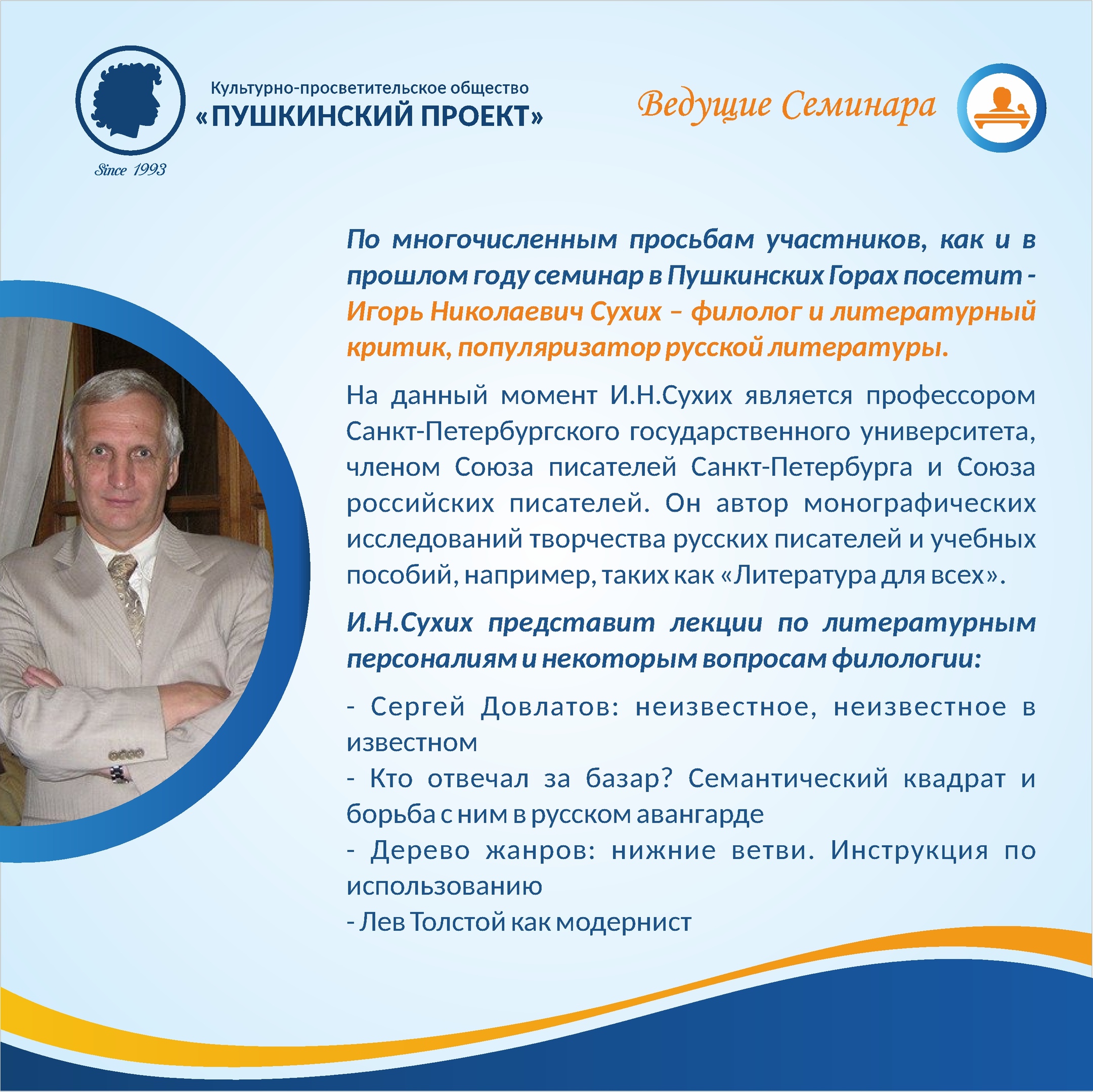 Since 1993

Культурно-просветительское общество
«ПУШКИНСКИЙ ПРОЕКТ»

Ведущие Семинара

По многочисленным просьбам участников, как и в прошлом году семинар в Пушкинских Горах посетит - Игорь Николаевич Сухих – филолог и литературный критик, популяризатор русской литературы.

На данный момент И.Н.Сухих является профессором Санкт-Петербургского государственного университета, членом Союза писателей Санкт-Петербурга и Союза российских писателей. Он автор монографических исследований творчества русских писателей и учебных пособий, например, таких как «Литература для всех».

И.Н.Сухих представит лекции по литературным персоналиям и некоторым вопросам филологии:

- Сергей Довлатов: неизвестное, неизвестное в известном
- Кто отвечал за базар? Семантический квадрат и борьба с ним в русском авангарде
- Дерево жанров: нижние ветви. Инструкция по использованию
- Лев Толстой как модернист